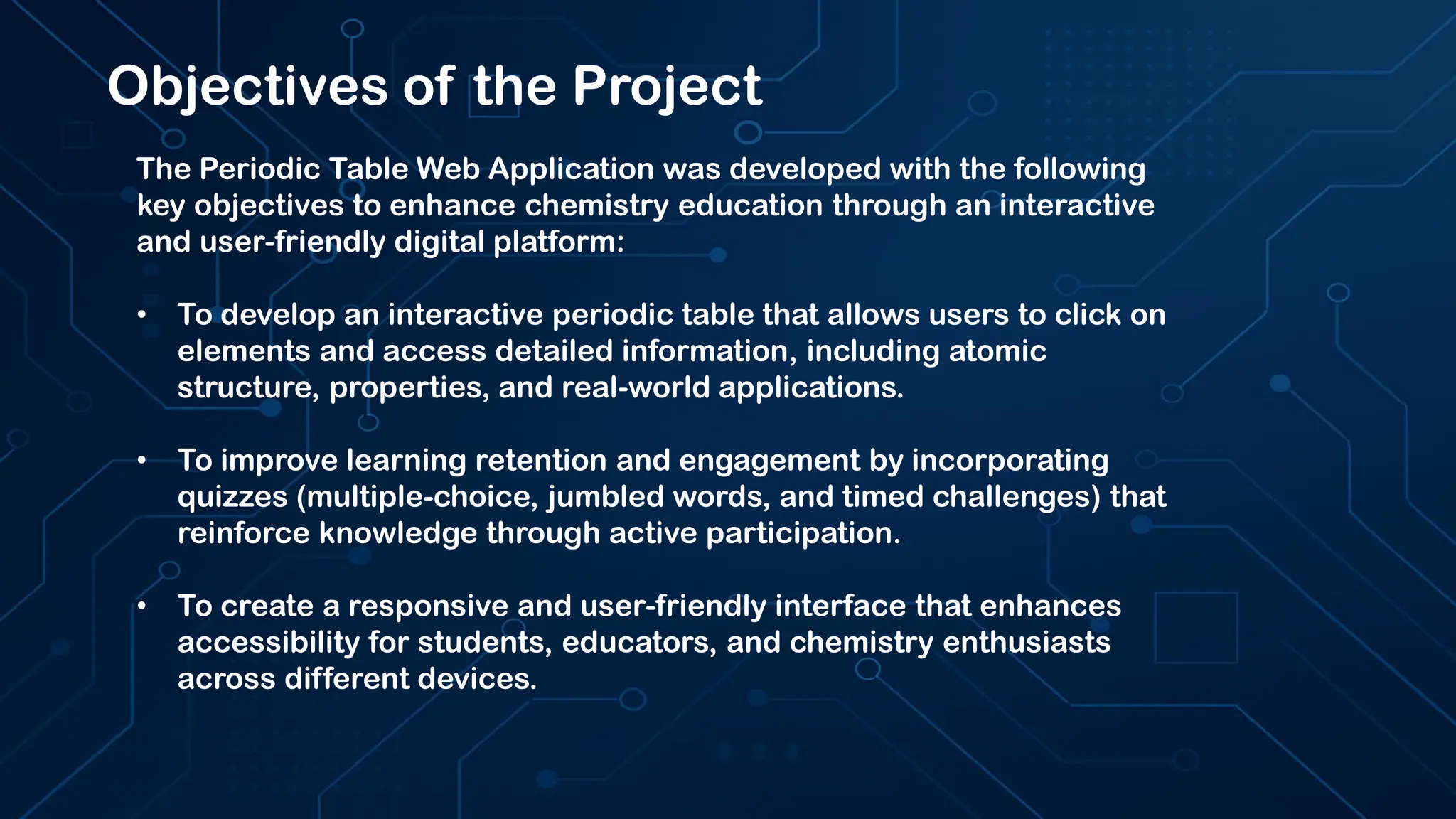 Objectives of the Project

The Periodic Table Web Application was developed with the following key objectives to enhance chemistry education through an interactive and user-friendly digital platform:

• To develop an interactive periodic table that allows users to click on elements and access detailed information, including atomic structure, properties, and real-world applications.

• To improve learning retention and engagement by incorporating quizzes (multiple-choice, jumbled words, and timed challenges) that reinforce knowledge through active participation.

• To create a responsive and user-friendly interface that enhances accessibility for students, educators, and chemistry enthusiasts across different devices.